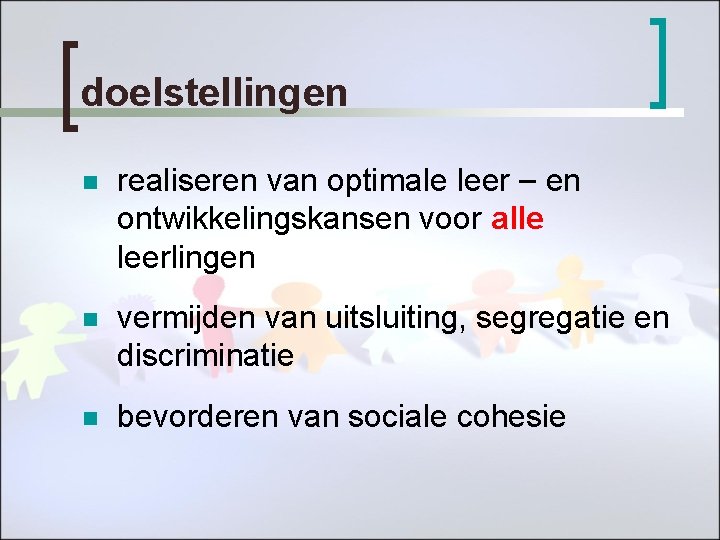 doelstellingen

- realiseren van optimale leer – en ontwikkelingskansen voor alle leerlingen
- vermijden van uitsluiting, segregatie en discriminatie
- bevorderen van sociale cohesie